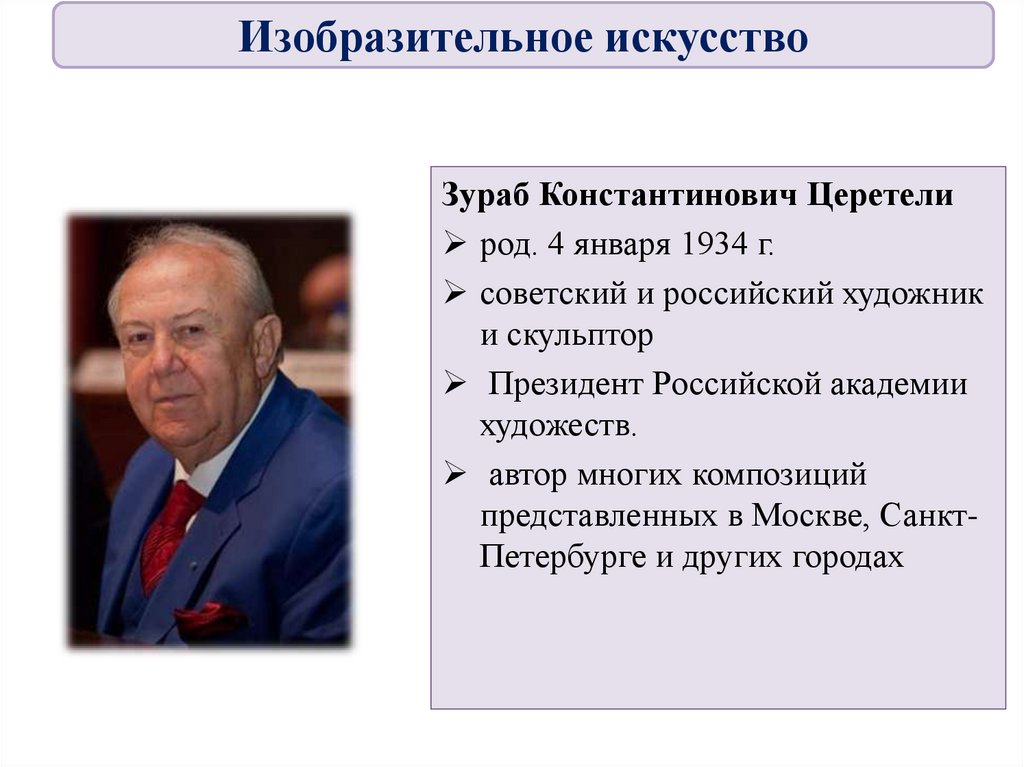 Изобразительное искусство

Зураб Константинович Церетели

➢ род. 4 января 1934 г.

➢ советский и российский художник и скульптор

➢ Президент Российской академии художеств.

➢ автор многих композиций представленных в Москве, Санкт-Петербурге и других городах